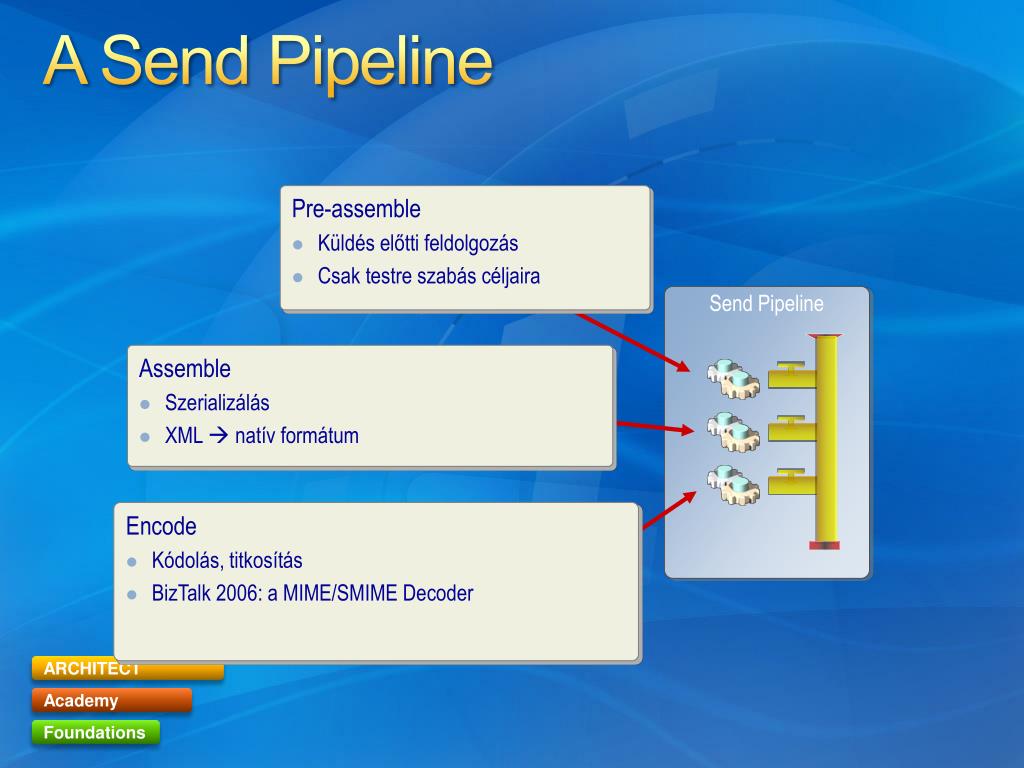 A Send Pipeline

Pre-assemble
- Küldés előtti feldolgozás
- Csak testre szabás céljaira

Send Pipeline

Assemble
- Szerializálás
- XML → natív formátum

Encode
- Kódolás, titkosítás
- BizTalk 2006: a MIME/SMIME Decoder

ARCHITECT
Academy
Foundations